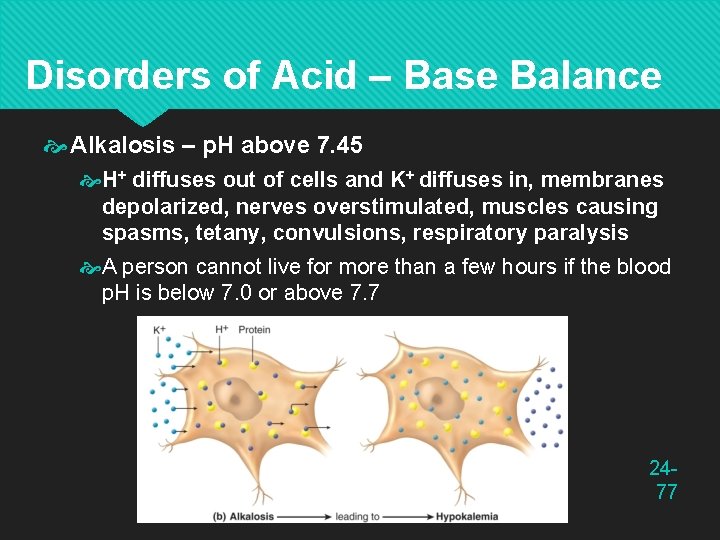 Disorders of Acid – Base Balance

Alkalosis – pH above 7.45

$H^+$ diffuses out of cells and $K^+$ diffuses in, membranes depolarized, nerves overstimulated, muscles causing spasms, tetany, convulsions, respiratory paralysis

A person cannot live for more than a few hours if the blood pH is below 7.0 or above 7.7

$K^+$ $H^+$ Protein

(b) Alkalosis leading to Hypokalemia

24-77